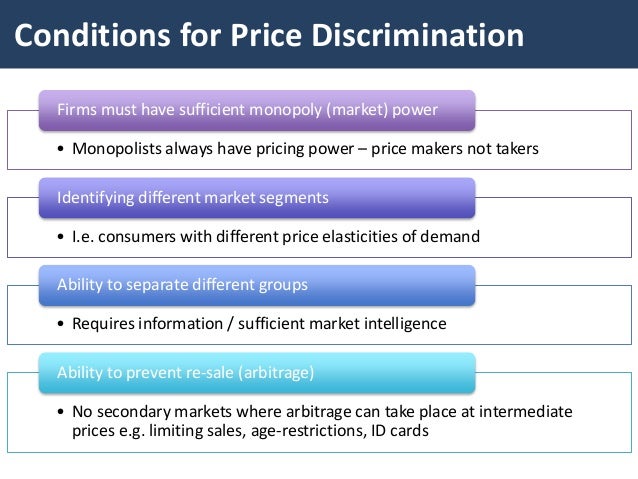 Conditions for Price Discrimination

Firms must have sufficient monopoly (market) power

• Monopolists always have pricing power – price makers not takers

Identifying different market segments

• I.e. consumers with different price elasticities of demand

Ability to separate different groups

• Requires information / sufficient market intelligence

Ability to prevent re-sale (arbitrage)

• No secondary markets where arbitrage can take place at intermediate prices e.g. limiting sales, age-restrictions, ID cards